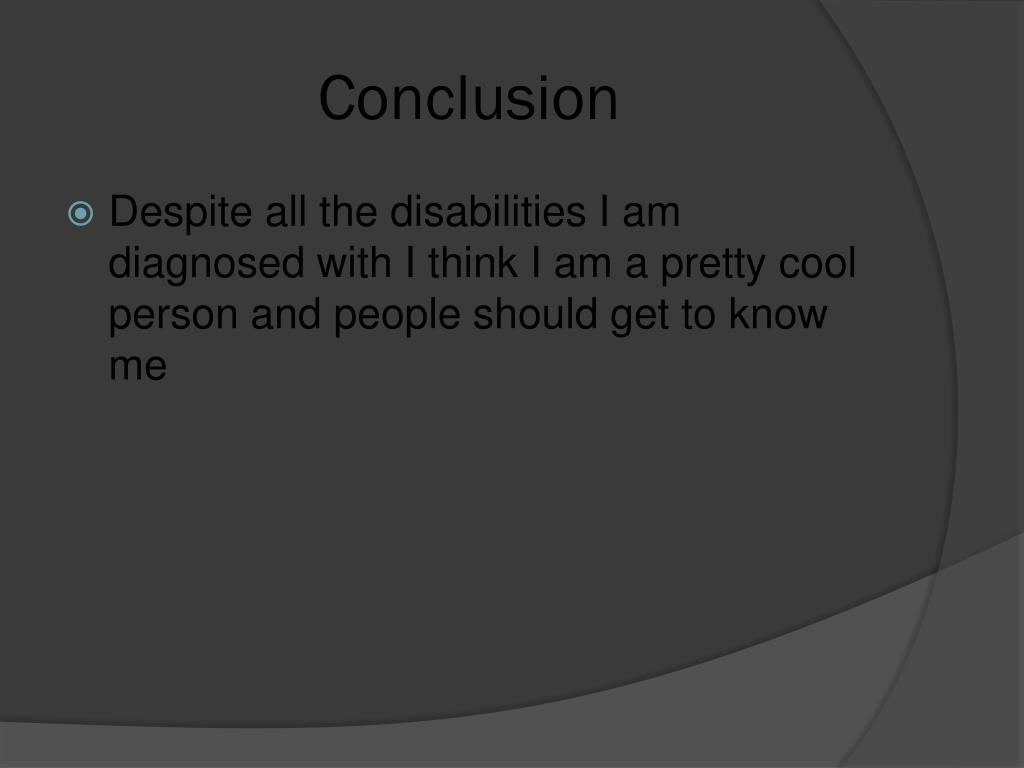 Conclusion

Despite all the disabilities I am diagnosed with I think I am a pretty cool person and people should get to know me